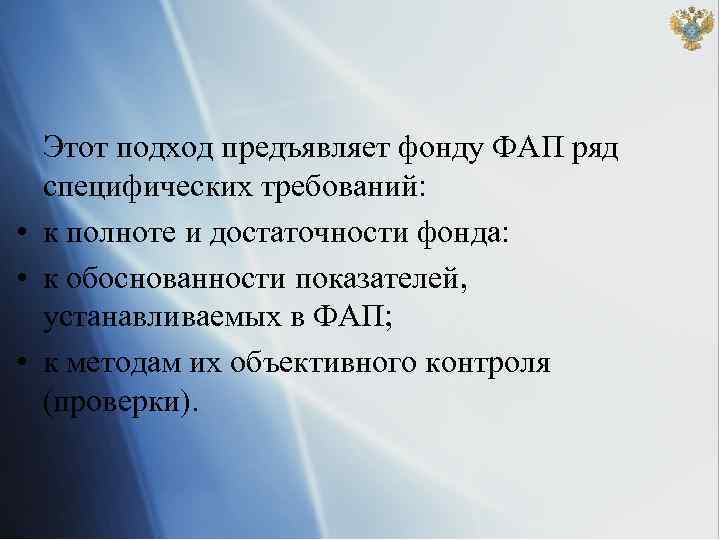 Этот подход предъявляет фонду ФАП ряд специфических требований:

• к полноте и достаточности фонда:
• к обоснованности показателей, устанавливаемых в ФАП;
• к методам их объективного контроля (проверки).